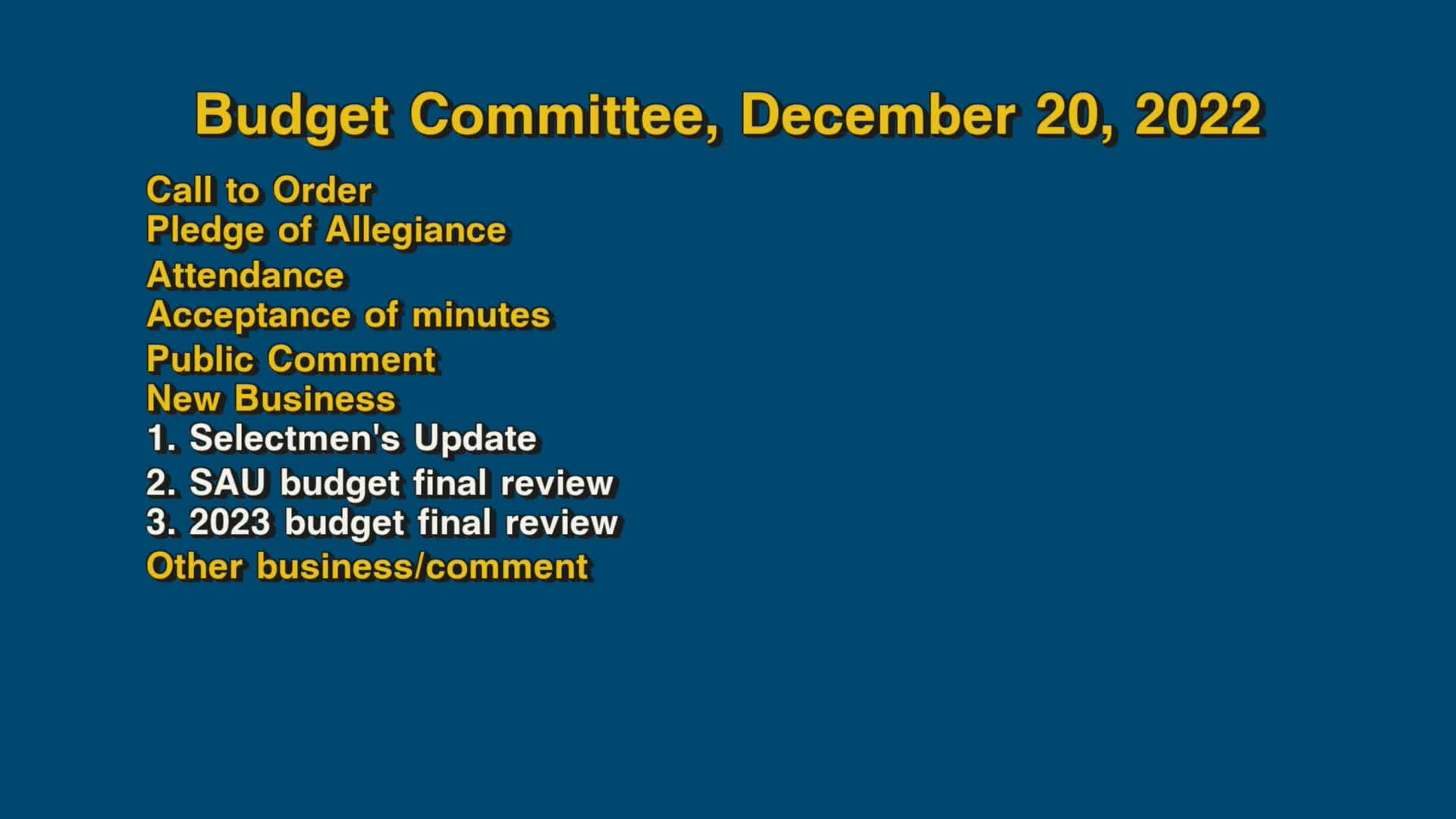 Budget Committee, December 20, 2022

Call to Order
Pledge of Allegiance
Attendance
Acceptance of minutes
Public Comment
New Business
1. Selectmen's Update
2. SAU budget final review
3. 2023 budget final review
Other business/comment